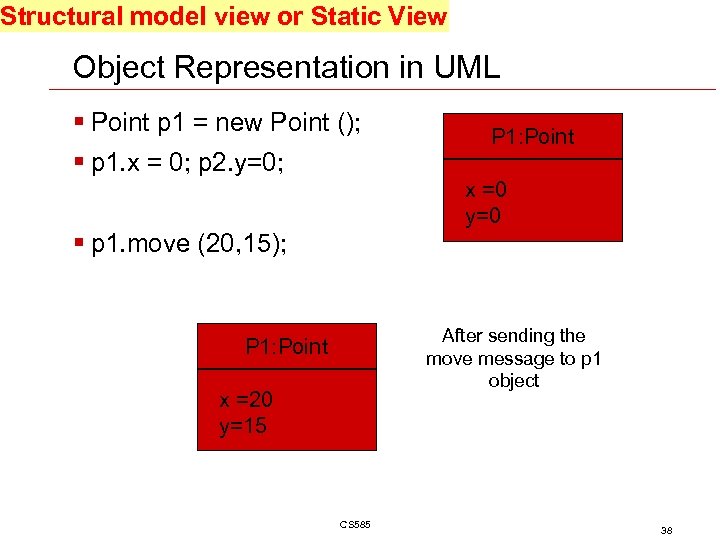 Structural model view or Static View

Object Representation in UML

▪ Point p1 = new Point ();
▪ p1.x = 0; p2.y=0;

▪ p1.move (20,15);

P1:Point

x =0
y=0

P1:Point

x =20
y=15

After sending the move message to p1 object

CS585

38